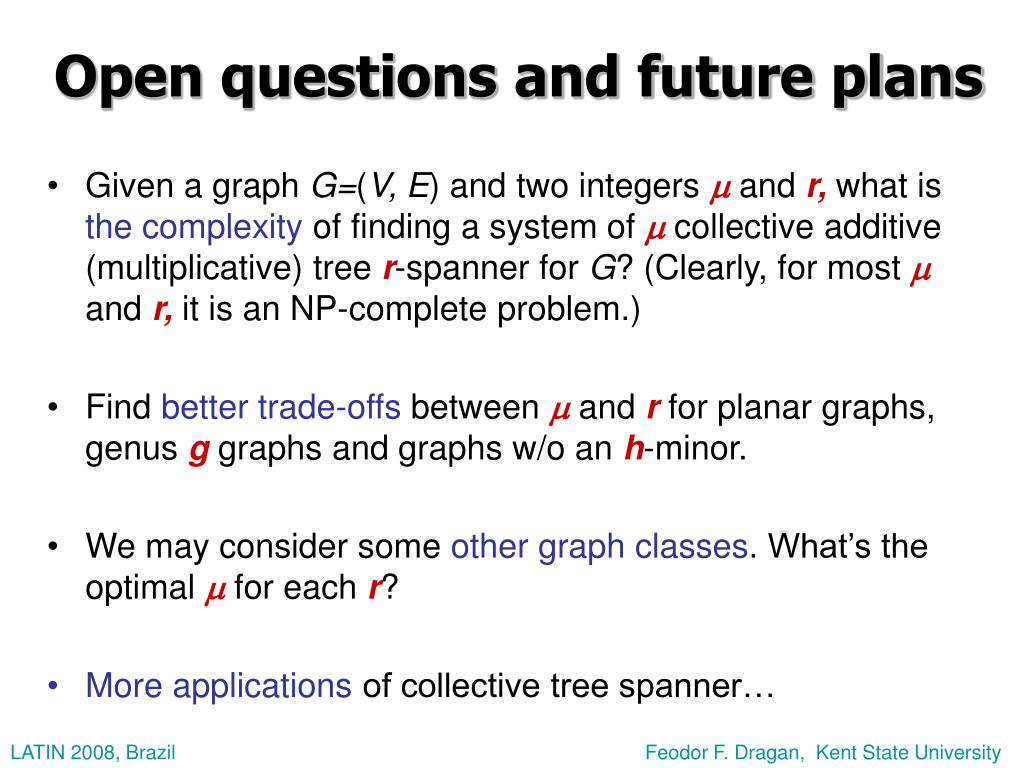 Open questions and future plans

• Given a graph $G=(V, E)$ and two integers $\mu$ and $r$, what is the complexity of finding a system of $\mu$ collective additive (multiplicative) tree $r$-spanner for $G$? (Clearly, for most $\mu$ and $r$, it is an NP-complete problem.)

• Find better trade-offs between $\mu$ and $r$ for planar graphs, genus $g$ graphs and graphs w/o an $h$-minor.

• We may consider some other graph classes. What's the optimal $\mu$ for each $r$?

• More applications of collective tree spanner…

LATIN 2008, Brazil

Feodor F. Dragan, Kent State University